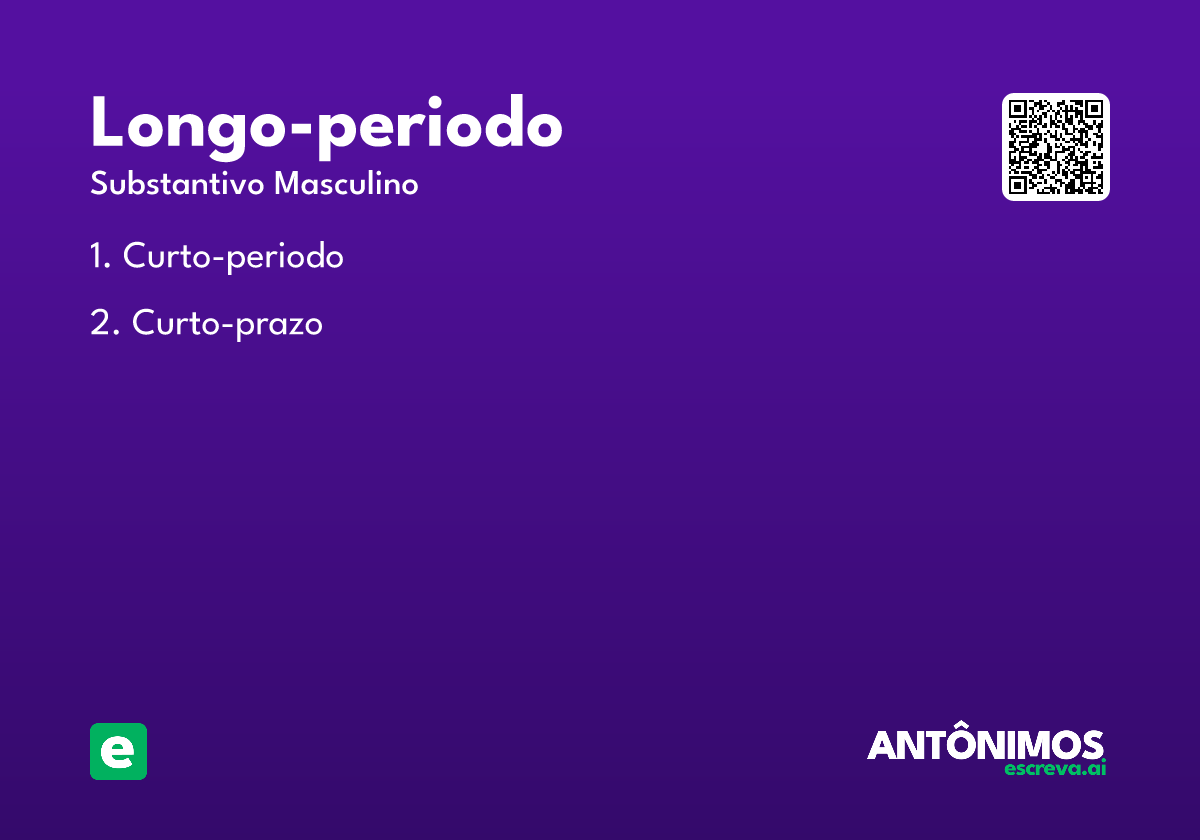 Longo-periodo
Substantivo Masculino

1. Curto-periodo

2. Curto-prazo

e

ANTÔNIMOS
escreva.ai